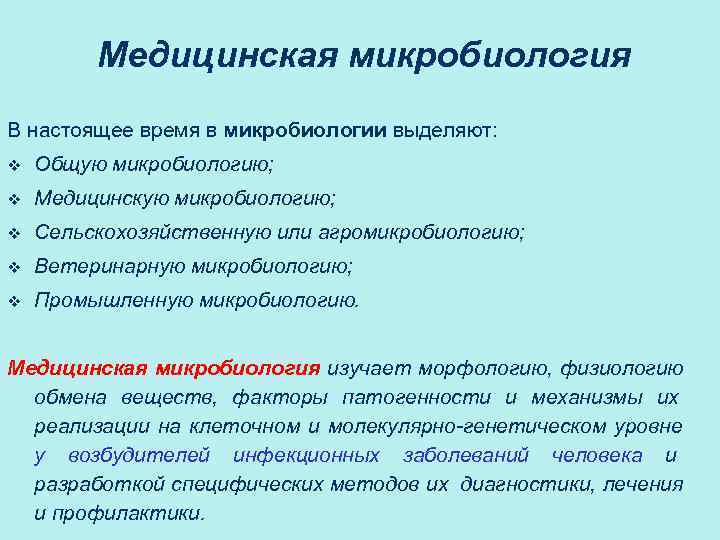 Медицинская микробиология

В настоящее время в микробиологии выделяют:
❖ Общую микробиологию;
❖ Медицинскую микробиологию;
❖ Сельскохозяйственную или агромикробиологию;
❖ Ветеринарную микробиологию;
❖ Промышленную микробиологию.

Медицинская микробиология изучает морфологию, физиологию обмена веществ, факторы патогенности и механизмы их реализации на клеточном и молекулярно-генетическом уровне у возбудителей инфекционных заболеваний человека и разработкой специфических методов их диагностики, лечения и профилактики.